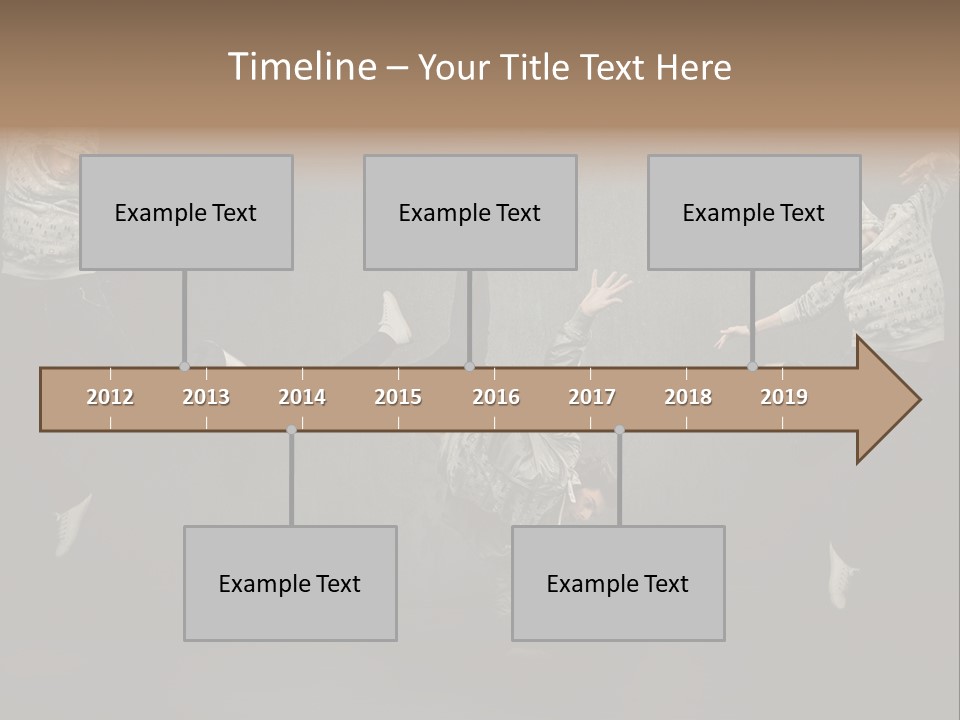 Timeline – Your Title Text Here

Example Text

Example Text

Example Text

2012 2013 2014 2015 2016 2017 2018 2019

Example Text

Example Text